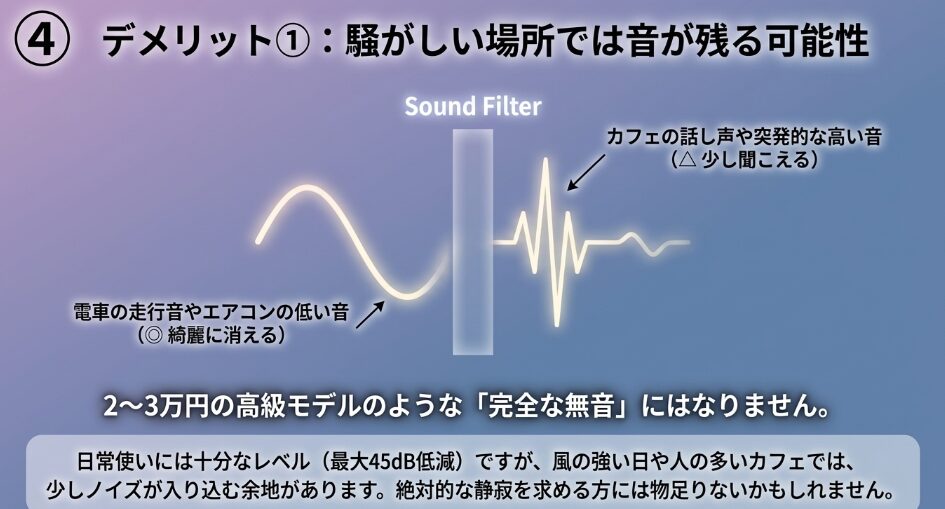 ④ デメリット①：騒がしい場所では音が残る可能性

Sound Filter

カフェの話し声や突発的な高い音
（△ 少し聞こえる）

電車の走行音やエアコンの低い音
（◎ 綺麗に消える）

2〜3万円の高級モデルのような「完全な無音」にはなりません。

日常使いには十分なレベル（最大45dB低減）ですが、風の強い日や人の多いカフェでは、少しノイズが入り込む余地があります。絶対的な静寂を求める方には物足りないかもしれません。